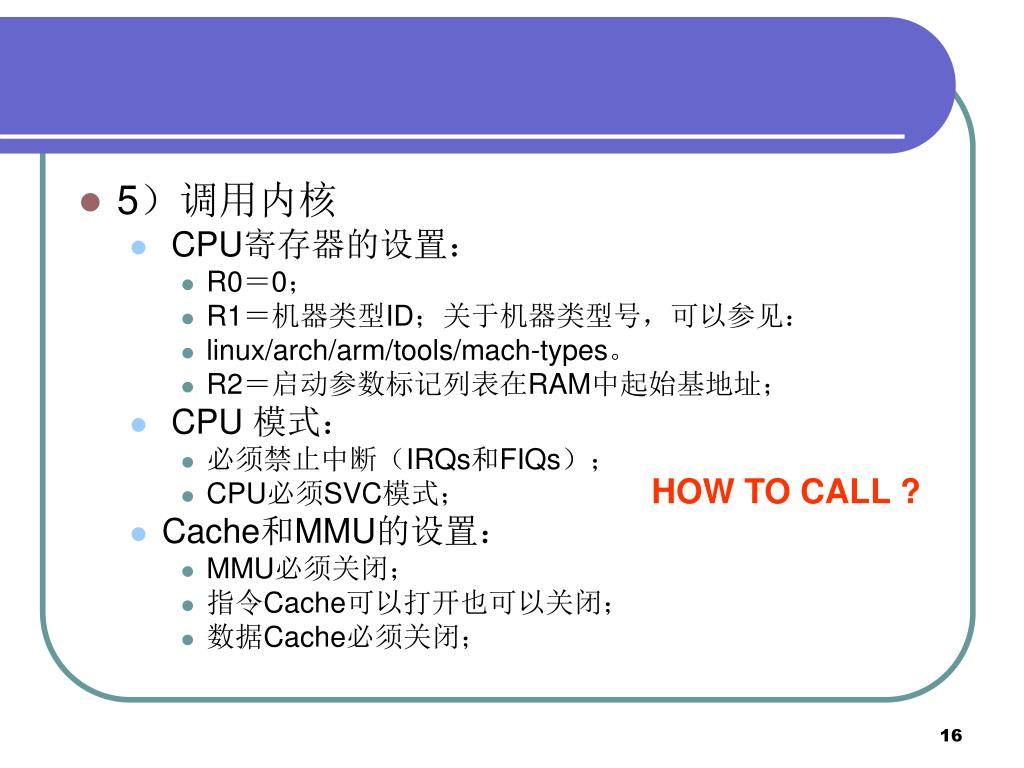 5）调用内核

CPU寄存器的设置：

R0＝0；

R1＝机器类型ID；关于机器类型号，可以参见：

linux/arch/arm/tools/mach-types。

R2＝启动参数标记列表在RAM中起始基地址；

CPU 模式：

必须禁止中断（IRQs和FIQs）；

CPU必须SVC模式；

HOW TO CALL ?

Cache和MMU的设置：

MMU必须关闭；

指令Cache可以打开也可以关闭；

数据Cache必须关闭；

16